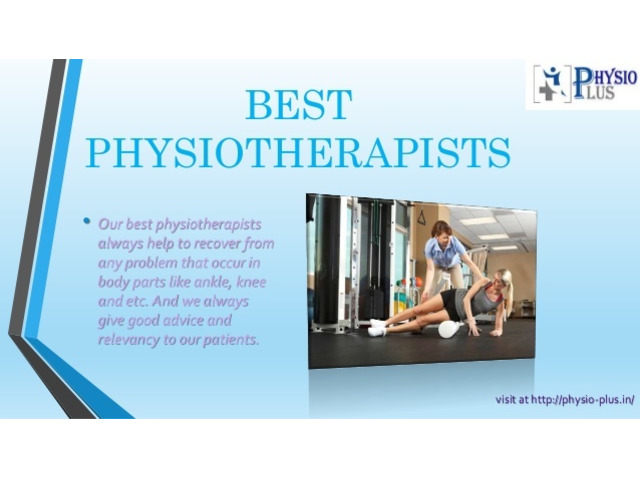 PHYSIO PLUS

BEST PHYSIOTHERAPISTS

• Our best physiotherapists always help to recover from any problem that occur in body parts like ankle, knee and etc. And we always give good advice and relevancy to our patients.

visit at http://physio-plus.in/